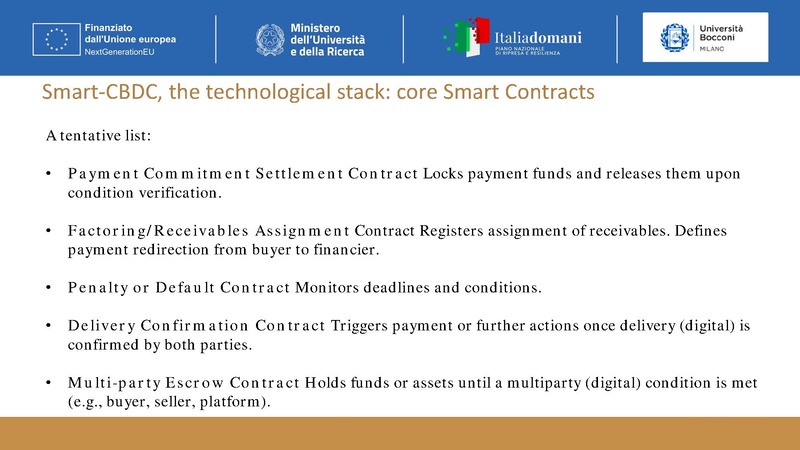 Finanziato dall'Unione europea
NextGenerationEU

Ministero dell'Università e della Ricerca

Italiadomani
PIANO NAZIONALE DI RIPRESA E RESILIENZA

Università Bocconi
MILANO

Smart-CBDC, the technological stack: core Smart Contracts

A tentative list:

• Payment Commitment Settlement Contract Locks payment funds and releases them upon condition verification.

• Factoring/Receivables Assignment Contract Registers assignment of receivables. Defines payment redirection from buyer to financier.

• Penalty or Default Contract Monitors deadlines and conditions.

• Delivery Confirmation Contract Triggers payment or further actions once delivery (digital) is confirmed by both parties.

• Multi-party Escrow Contract Holds funds or assets until a multiparty (digital) condition is met (e.g., buyer, seller, platform).